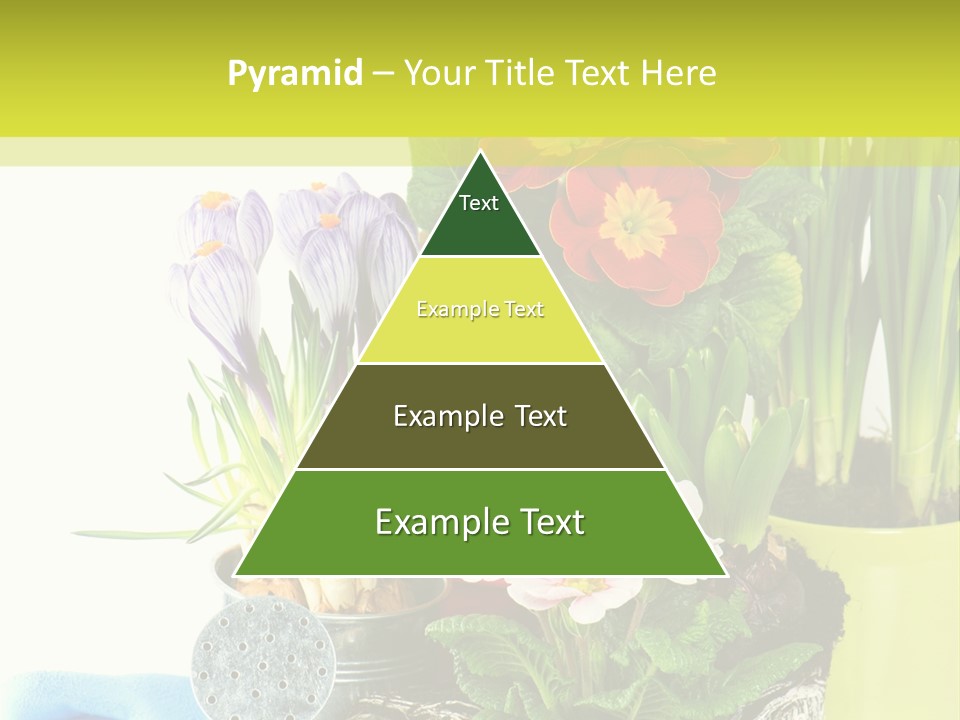 Pyramid – Your Title Text Here

Text

Example Text

Example Text

Example Text